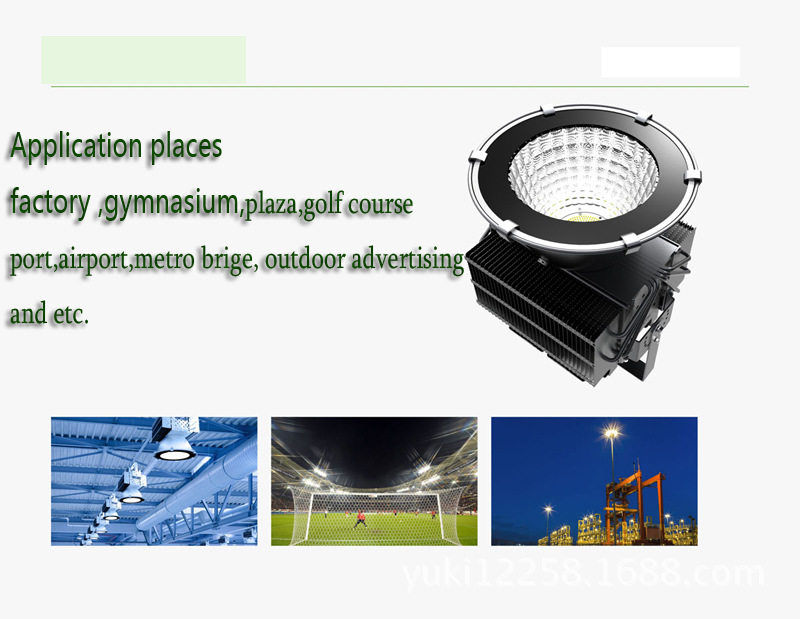 Application places

factory ,gymnasium,plaza,golf course

port,airport,metro brige, outdoor advertising

and etc.

yuki12258.1688.com